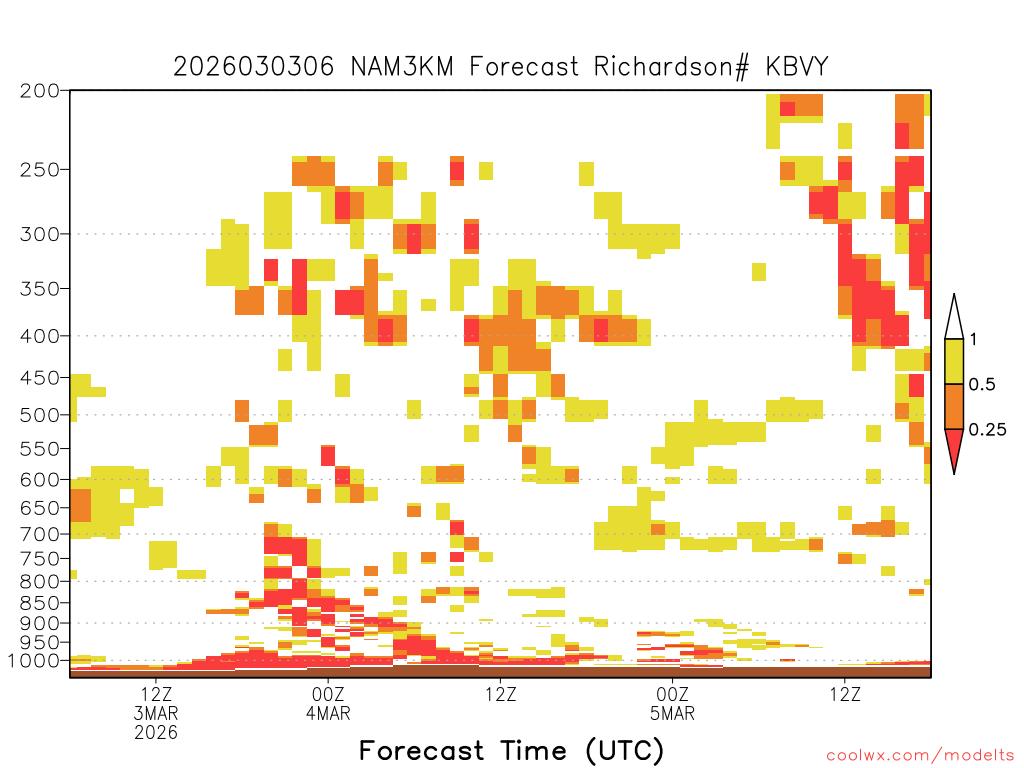 2026030306 NAM3KM Forecast Richardson# KBVY

200
250
300
350
400
450
500
550
600
650
700
750
800
850
900
950
1000

1
0.5
0.25

12Z
3MAR
2026
00Z
4MAR
12Z
00Z
5MAR
12Z

Forecast Time (UTC)

coolwx.com/modelts